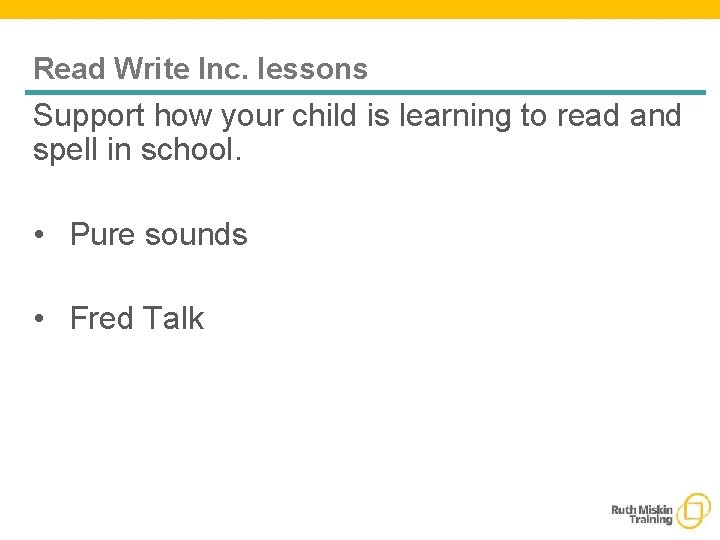 Read Write Inc. lessons

Support how your child is learning to read and spell in school.

• Pure sounds

• Fred Talk

Ruth Miskin Training